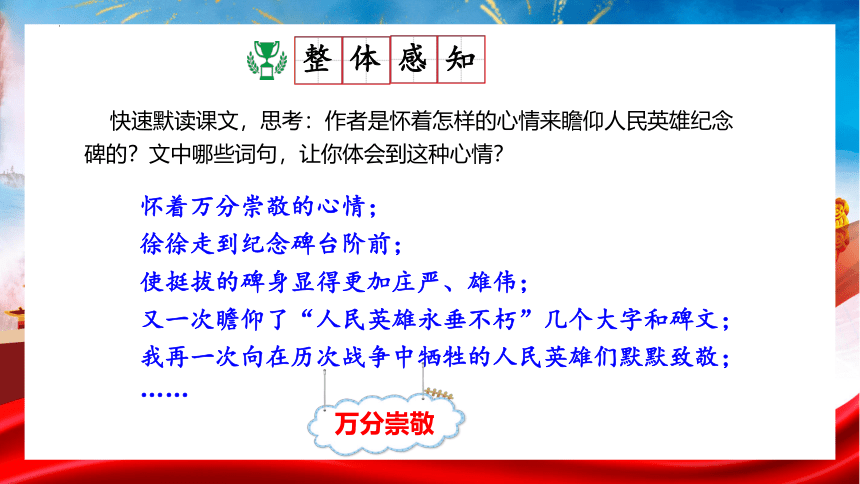 整体感知

快速默读课文，思考：作者是怀着怎样的心情来瞻仰人民英雄纪念碑的？文中哪些词句，让你体会到这种心情？

怀着万分崇敬的心情；
徐徐走到纪念碑台阶前；
使挺拔的碑身显得更加庄严、雄伟；
又一次瞻仰了“人民英雄永垂不朽”几个大字和碑文；
我再一次向在历次战争中牺牲的人民英雄们默默致敬；
……

万分崇敬